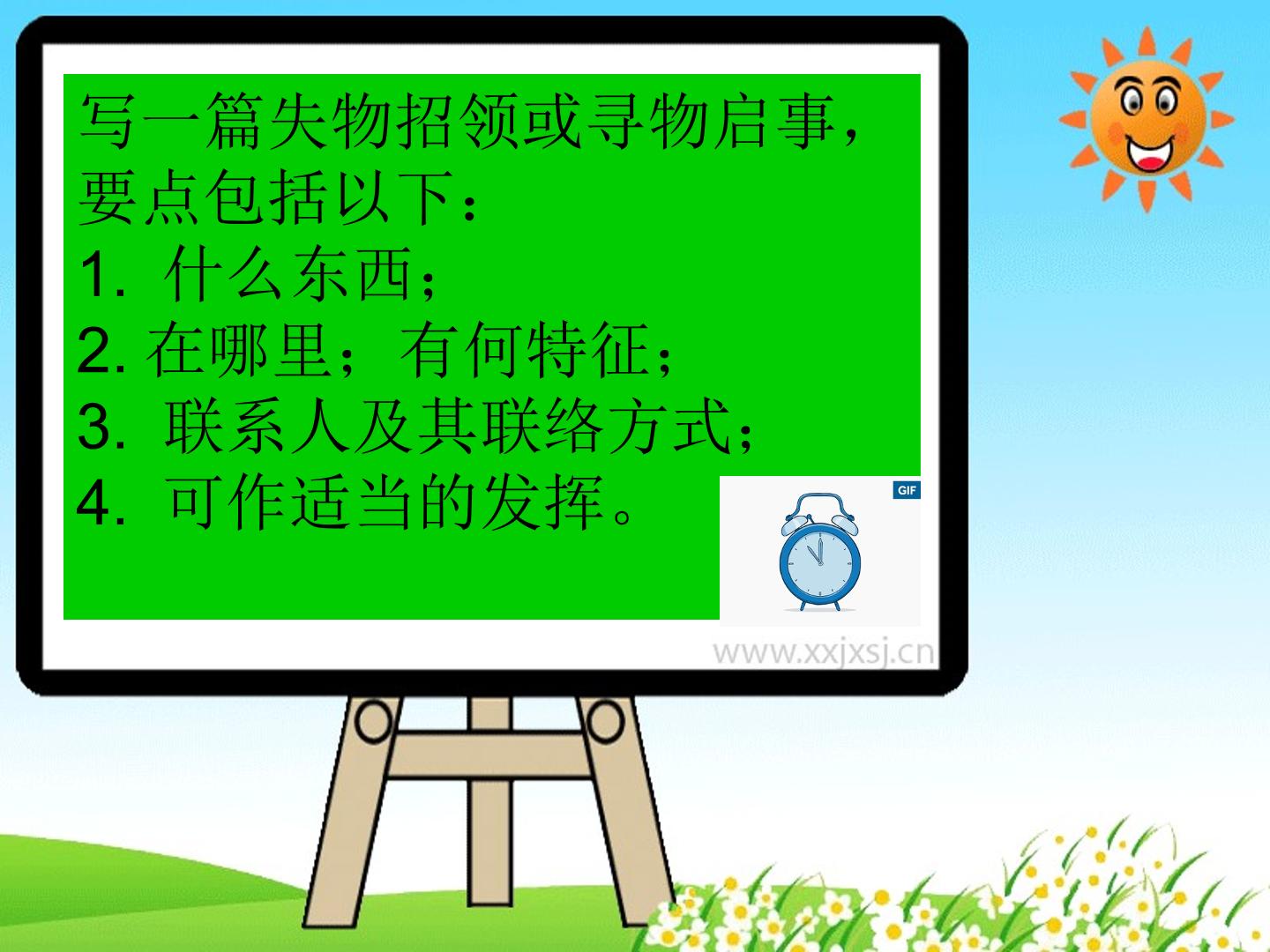 写一篇失物招领或寻物启事，要点包括以下：
1.什么东西；
2.在哪里；有何特征；
3.联系人及其联络方式；
4.可作适当的发挥。

GIF

www.xxjxsj.cn